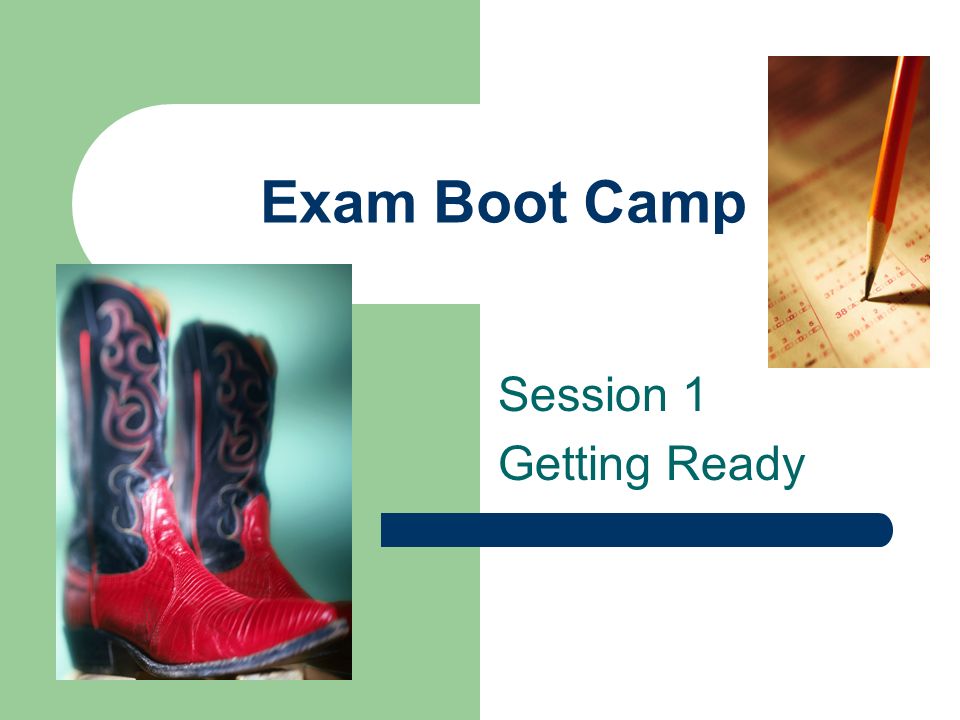 Exam Boot Camp

Session 1
Getting Ready